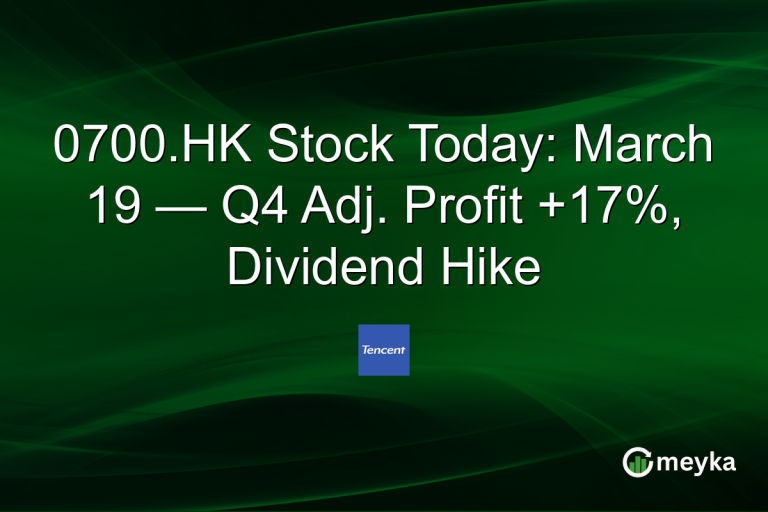 0700.HK Stock Today: March 19 — Q4 Adj. Profit +17%, Dividend Hike

Tencent

meyka